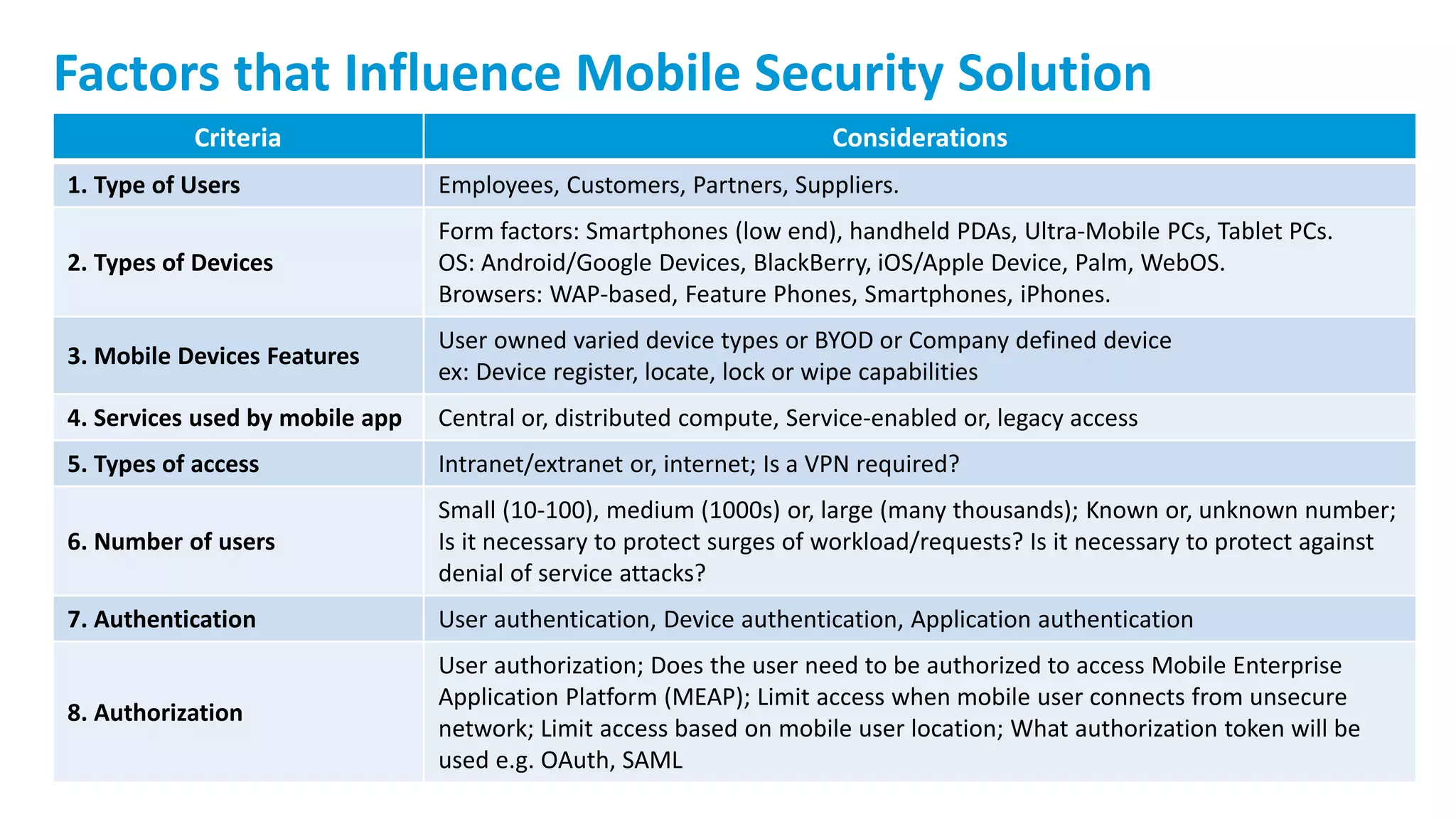 Factors that Influence Mobile Security Solution

| Criteria | Considerations |
|---|---|
| 1. Type of Users | Employees, Customers, Partners, Suppliers. |
| 2. Types of Devices | Form factors: Smartphones (low end), handheld PDAs, Ultra-Mobile PCs, Tablet PCs. OS: Android/Google Devices, BlackBerry, iOS/Apple Device, Palm, WebOS. Browsers: WAP-based, Feature Phones, Smartphones, iPhones. |
| 3. Mobile Devices Features | User owned varied device types or BYOD or Company defined device ex: Device register, locate, lock or wipe capabilities |
| 4. Services used by mobile app | Central or, distributed compute, Service-enabled or, legacy access |
| 5. Types of access | Intranet/extranet or, internet; Is a VPN required? |
| 6. Number of users | Small (10-100), medium (1000s) or, large (many thousands); Known or, unknown number; Is it necessary to protect surges of workload/requests? Is it necessary to protect against denial of service attacks? |
| 7. Authentication | User authentication, Device authentication, Application authentication |
| 8. Authorization | User authorization; Does the user need to be authorized to access Mobile Enterprise Application Platform (MEAP); Limit access when mobile user connects from unsecure network; Limit access based on mobile user location; What authorization token will be used e.g. OAuth, SAML |